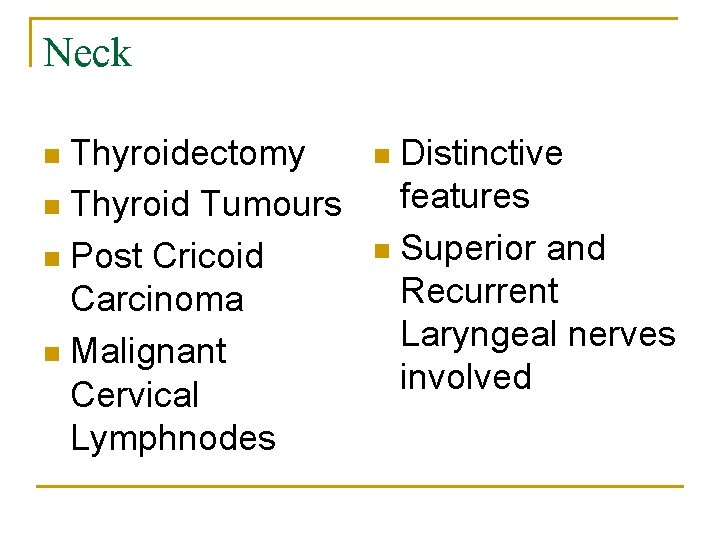 Neck

- Thyroidectomy
- Thyroid Tumours
- Post Cricoid Carcinoma
- Malignant Cervical Lymphnodes

- Distinctive features
- Superior and Recurrent Laryngeal nerves involved